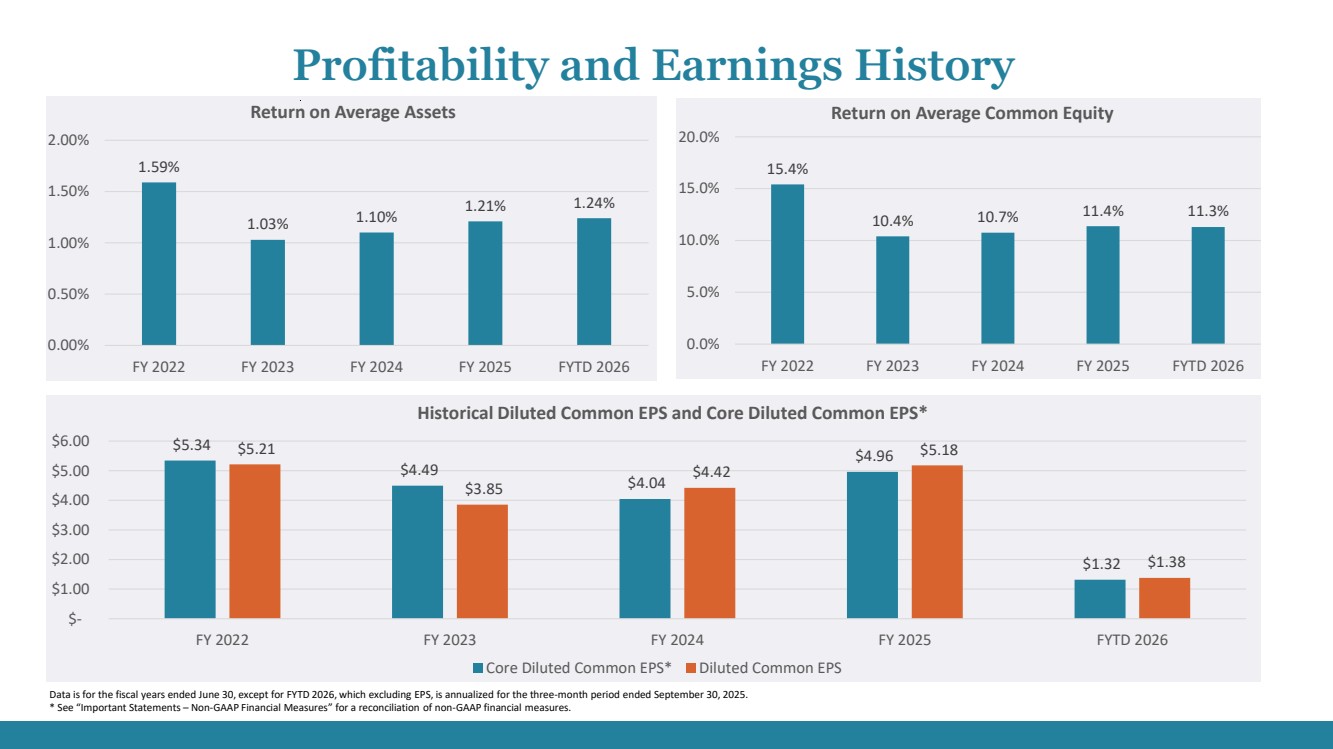 Profitability and Earnings History

Return on Average Assets

2.00%
1.50%
1.00%
0.50%
0.00%

1.59%
1.03%
1.10%
1.21%
1.24%

FY 2022 FY 2023 FY 2024 FY 2025 FYTD 2026

Return on Average Common Equity

20.0%
15.0%
10.0%
5.0%
0.0%

15.4%
10.4%
10.7%
11.4%
11.3%

FY 2022 FY 2023 FY 2024 FY 2025 FYTD 2026

Historical Diluted Common EPS and Core Diluted Common EPS*

$6.00
$5.00
$4.00
$3.00
$2.00
$1.00
$-

$5.34 $5.21
$4.49 $3.85
$4.04 $4.42
$4.96 $5.18
$1.32 $1.38

FY 2022 FY 2023 FY 2024 FY 2025 FYTD 2026

Core Diluted Common EPS* Diluted Common EPS

Data is for the fiscal years ended June 30, except for FYTD 2026, which excluding EPS, is annualized for the three-month period ended September 30, 2025.
* See "Important Statements – Non-GAAP Financial Measures" for a reconciliation of non-GAAP financial measures.